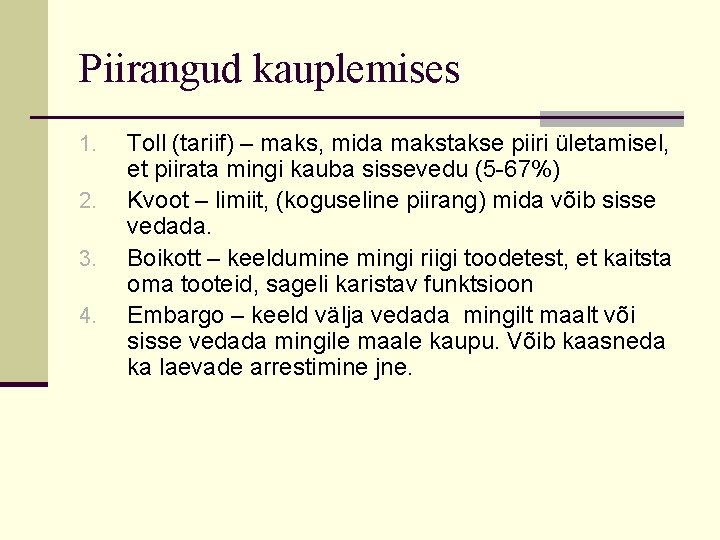 Piirangud kauplemises

1. Toll (tariif) – maks, mida makstakse piiri ületamisel, et piirata mingi kauba sissevedu (5-67%)
2. Kvoot – limiit, (koguseline piirang) mida võib sisse vedada.
3. Boikott – keeldumine mingi riigi toodetest, et kaitsta oma tooteid, sageli karistav funktsioon
4. Embargo – keeld välja vedada mingilt maalt või sisse vedada mingile maale kaupu. Võib kaasneda ka laevade arrestimine jne.